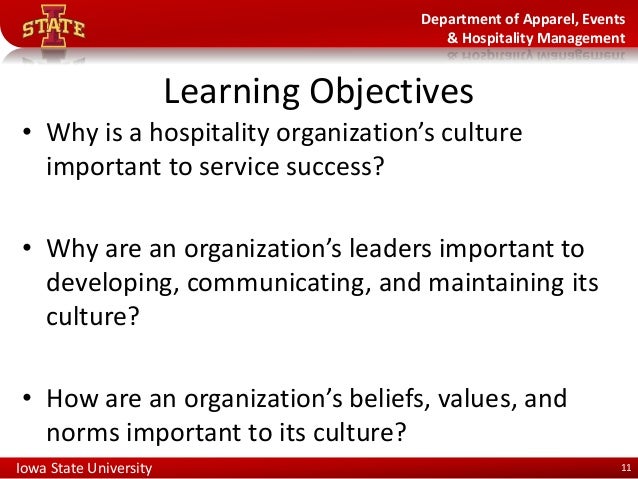 STATE

Department of Apparel, Events & Hospitality Management

Learning Objectives

• Why is a hospitality organization's culture important to service success?

• Why are an organization's leaders important to developing, communicating, and maintaining its culture?

• How are an organization's beliefs, values, and norms important to its culture?

Iowa State University

11